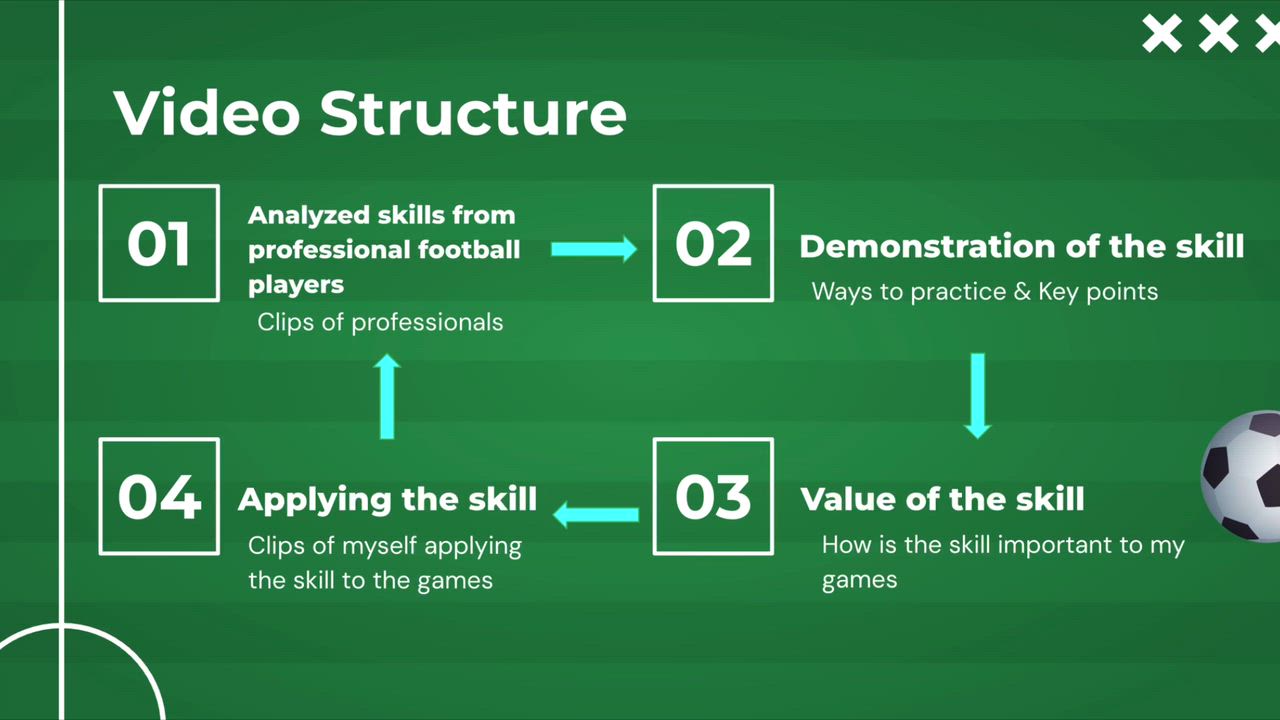 Video Structure

01

Analyzed skills from professional football players

Clips of professionals

02

Demonstration of the skill

Ways to practice & Key points

03

Value of the skill

How is the skill important to my games

04

Applying the skill

Clips of myself applying the skill to the games